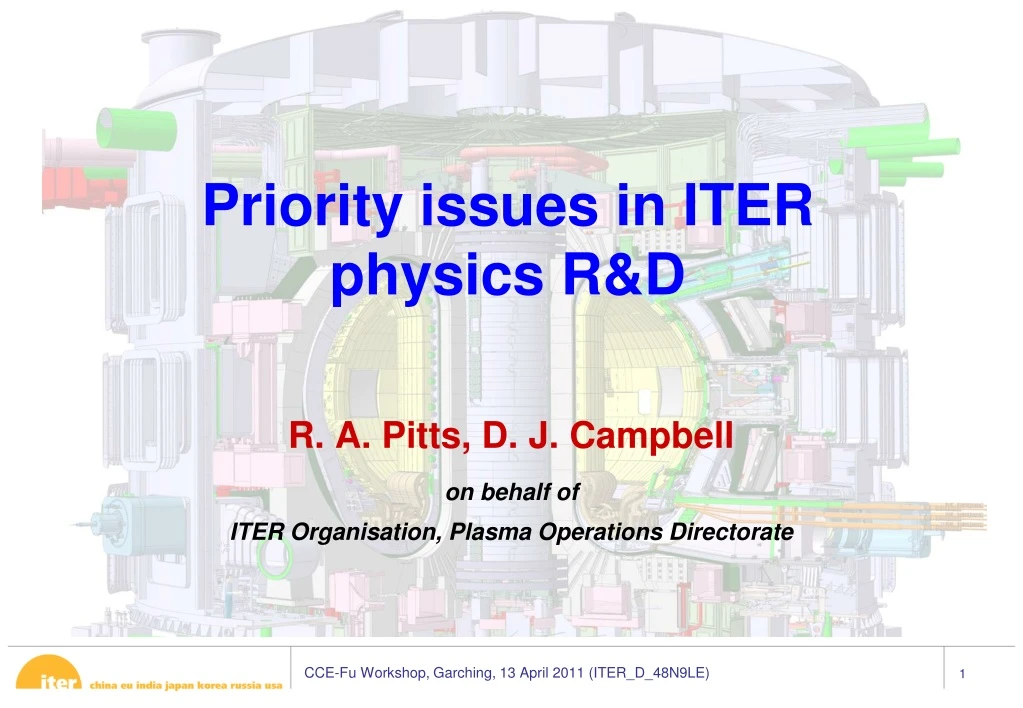 Priority issues in ITER physics R&D

R. A. Pitts, D. J. Campbell

on behalf of

ITER Organisation, Plasma Operations Directorate

iter china eu india japan korea russia usa

CCE-Fu Workshop, Garching, 13 April 2011 (ITER_D_48N9LE)

1